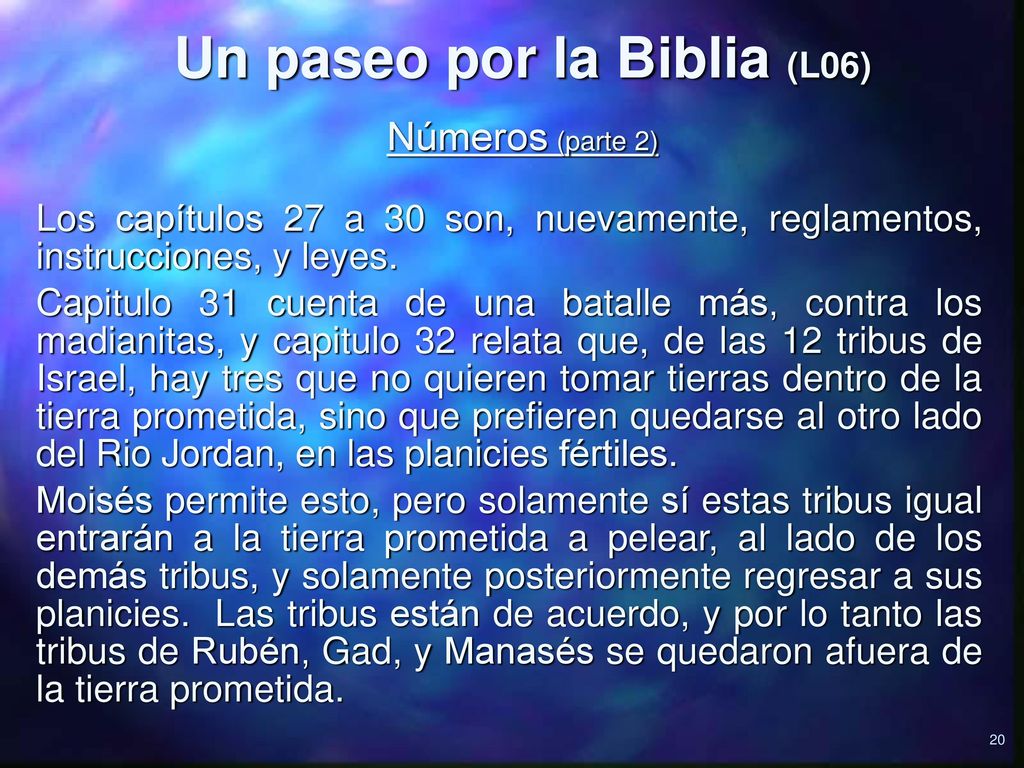 Un paseo por la Biblia (L06)

Números (parte 2)

Los capítulos 27 a 30 son, nuevamente, reglamentos, instrucciones, y leyes.

Capitulo 31 cuenta de una batalle más, contra los madianitas, y capitulo 32 relata que, de las 12 tribus de Israel, hay tres que no quieren tomar tierras dentro de la tierra prometida, sino que prefieren quedarse al otro lado del Rio Jordan, en las planicies fértiles.

Moisés permite esto, pero solamente sí estas tribus igual entrarán a la tierra prometida a pelear, al lado de los demás tribus, y solamente posteriormente regresar a sus planicies. Las tribus están de acuerdo, y por lo tanto las tribus de Rubén, Gad, y Manasés se quedaron afuera de la tierra prometida.

20